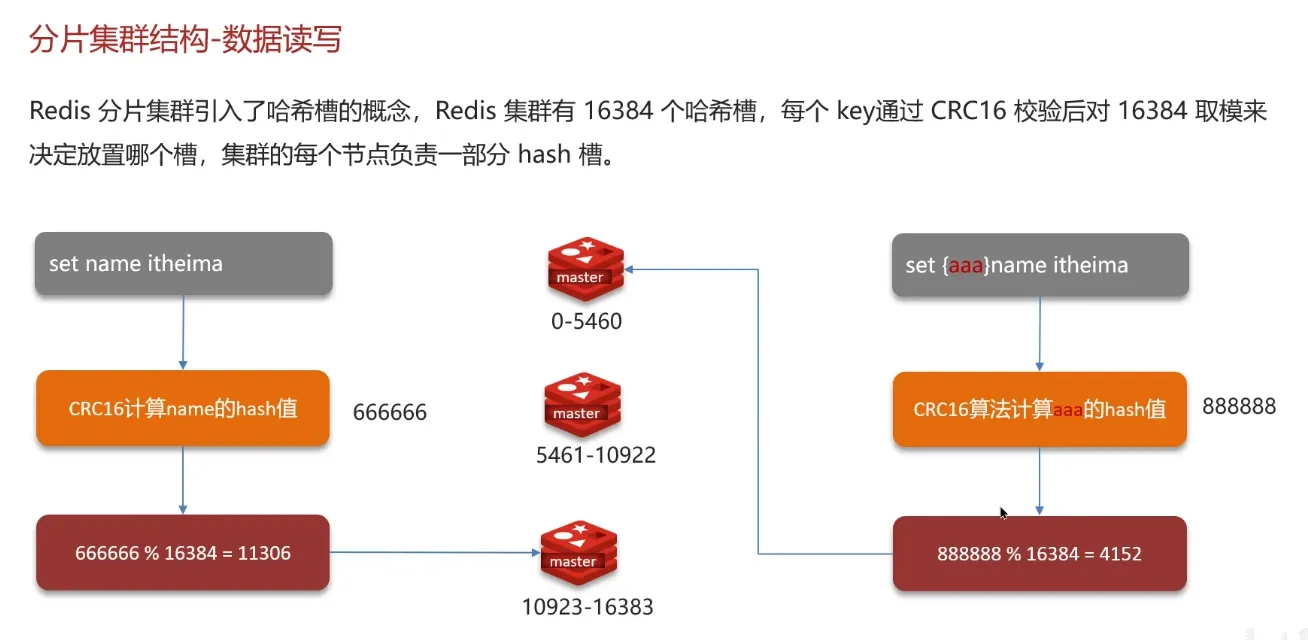 分片集群结构-数据读写

Redis 分片集群引入了哈希槽的概念，Redis 集群有 16384 个哈希槽，每个 key通过 CRC16 校验后对 16384 取模来决定放置哪个槽，集群的每个节点负责一部分 hash 槽。

set name itheima

CRC16计算name的hash值

666666

666666 % 16384 = 11306

master

0-5460

master

5461-10922

master

10923-16383

set {aaa}name itheima

CRC16算法计算aaa的hash值

888888

888888 % 16384 = 4152